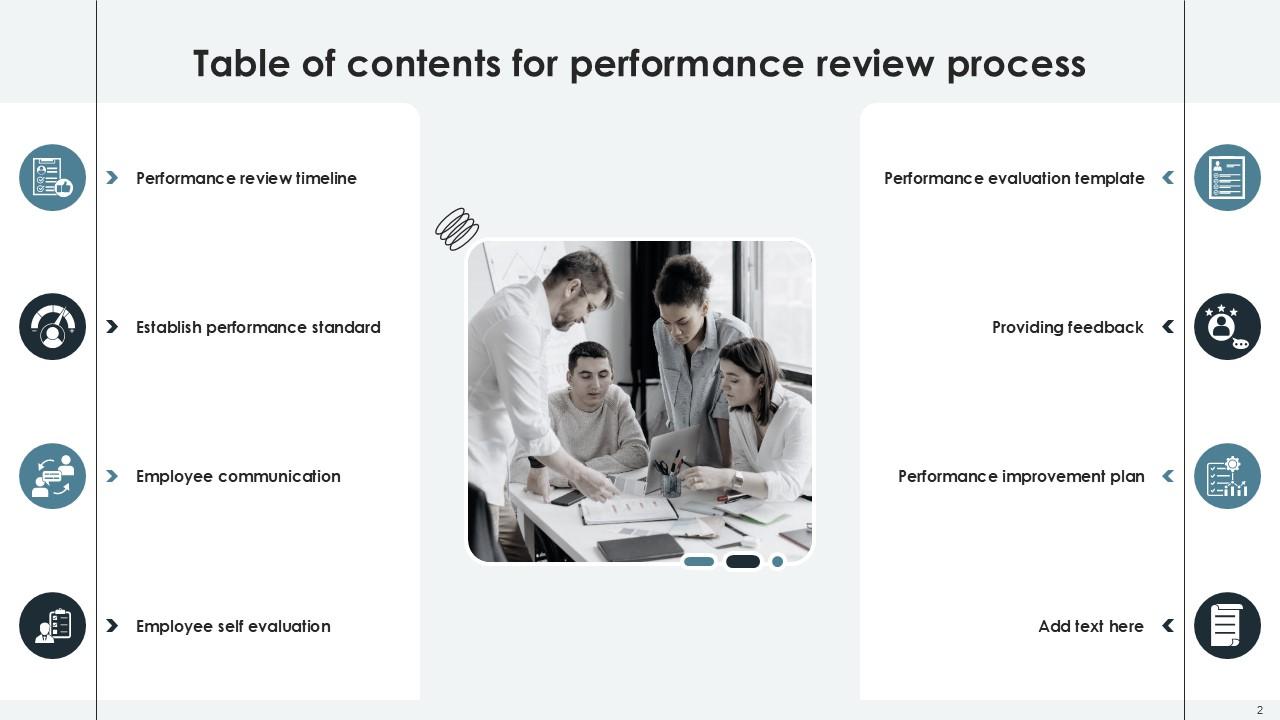 Table of contents for performance review process

Performance review timeline

Establish performance standard

Employee communication

Employee self evaluation

Performance evaluation template

Providing feedback

Performance improvement plan

Add text here

2